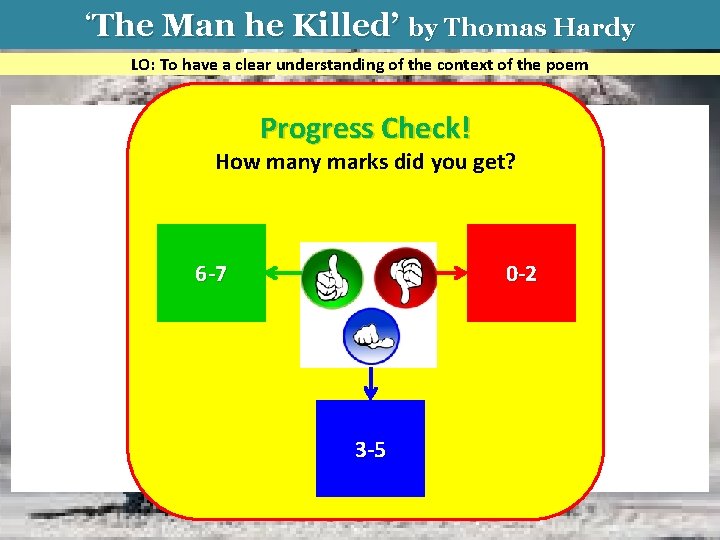 'The Man he Killed' by Thomas Hardy

LO: To have a clear understanding of the context of the poem

Progress Check!

How many marks did you get?

6-7

0-2

3-5